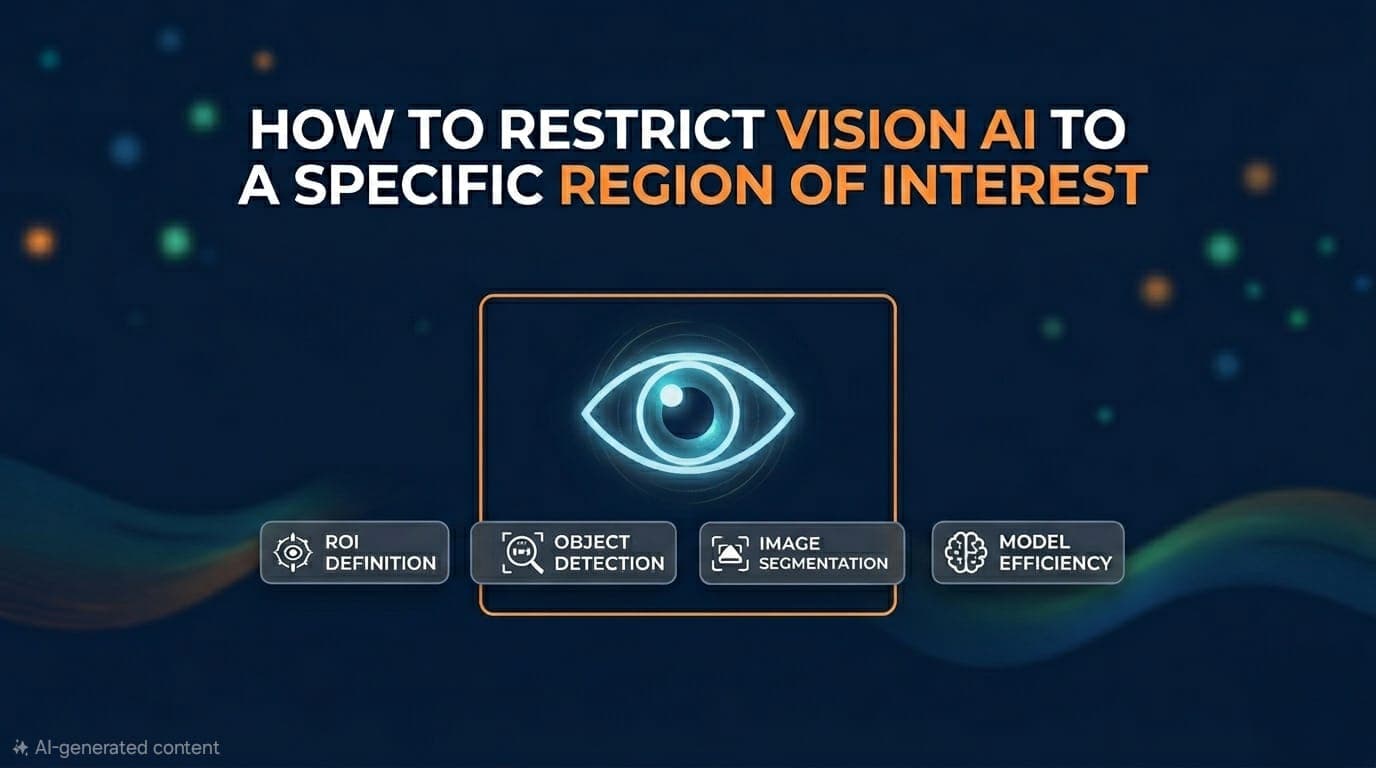 HOW TO RESTRICT VISION AI TO A SPECIFIC REGION OF INTEREST

ROI DEFINITION

OBJECT DETECTION

IMAGE SEGMENTATION

MODEL EFFICIENCY

AI-generated content